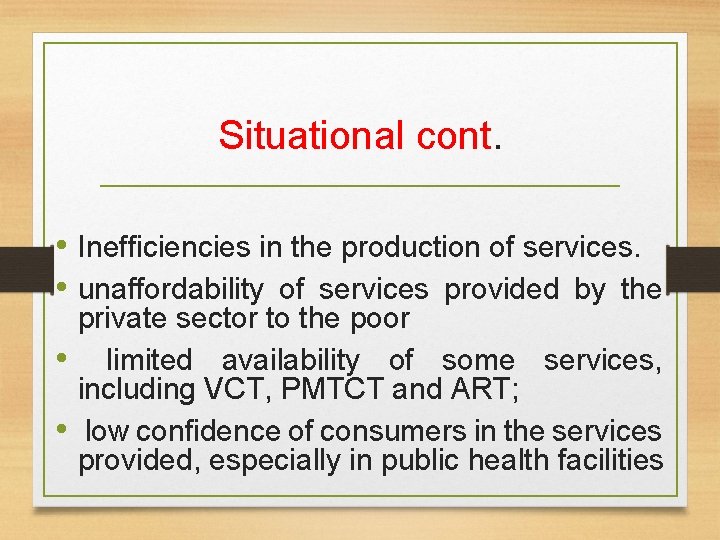 Situational cont.

• Inefficiencies in the production of services.
• unaffordability of services provided by the private sector to the poor
• limited availability of some services, including VCT, PMTCT and ART;
• low confidence of consumers in the services provided, especially in public health facilities